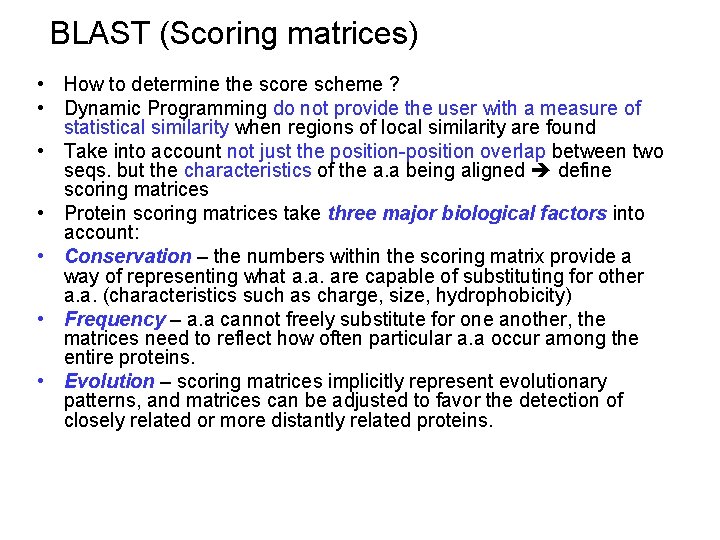 BLAST (Scoring matrices)

• How to determine the score scheme ?
• Dynamic Programming do not provide the user with a measure of statistical similarity when regions of local similarity are found
• Take into account not just the position-position overlap between two seqs. but the characteristics of the a.a being aligned ➔ define scoring matrices
• Protein scoring matrices take three major biological factors into account:
• Conservation – the numbers within the scoring matrix provide a way of representing what a.a. are capable of substituting for other a.a. (characteristics such as charge, size, hydrophobicity)
• Frequency – a.a cannot freely substitute for one another, the matrices need to reflect how often particular a.a occur among the entire proteins.
• Evolution – scoring matrices implicitly represent evolutionary patterns, and matrices can be adjusted to favor the detection of closely related or more distantly related proteins.